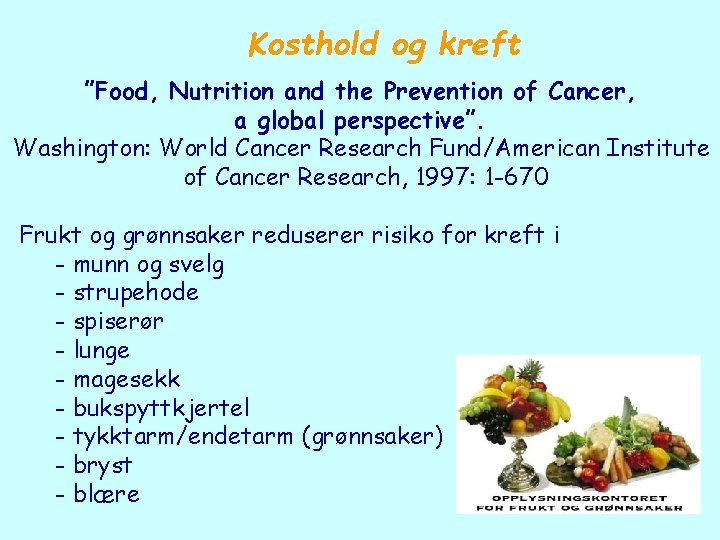 Kosthold og kreft

"Food, Nutrition and the Prevention of Cancer, a global perspective".
Washington: World Cancer Research Fund/American Institute of Cancer Research, 1997: 1-670

Frukt og grønnsaker reduserer risiko for kreft i
- munn og svelg
- strupehode
- spiserør
- lunge
- magesekk
- bukspyttkjertel
- tykktarm/endetarm (grønnsaker)
- bryst
- blære

OPPLYSNINGSKONTORET FOR FRUKT OG GRØNNSAKER